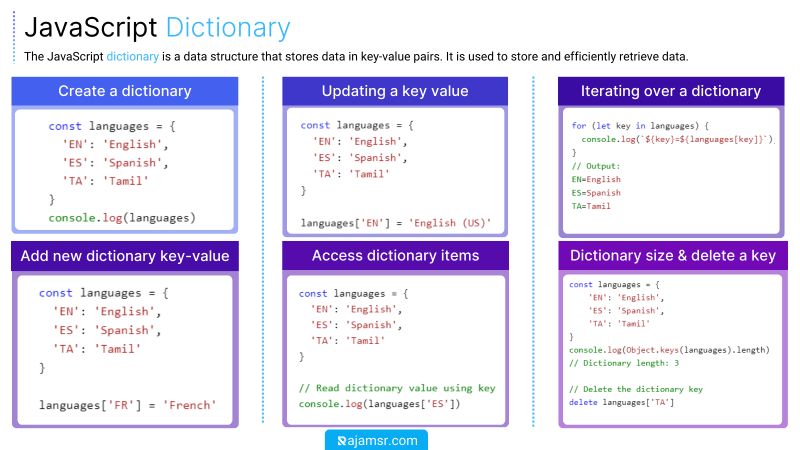 JavaScript Dictionary

The JavaScript dictionary is a data structure that stores data in key-value pairs. It is used to store and efficiently retrieve data.

Create a dictionary

const languages = {
'EN': 'English',
'ES': 'Spanish',
'TA': 'Tamil'
}
console.log(languages)

Add new dictionary key-value

const languages = {
'EN': 'English',
'ES': 'Spanish',
'TA': 'Tamil'
}

languages['FR'] = 'French'

Updating a key value

const languages = {
'EN': 'English',
'ES': 'Spanish',
'TA': 'Tamil'
}

languages['EN'] = 'English (US)'

Access dictionary items

const languages = {
'EN': 'English',
'ES': 'Spanish',
'TA': 'Tamil'
}

// Read dictionary value using key
console.log(languages['ES'])

Iterating over a dictionary

for (let key in languages) {
console.log(`${key}=${languages[key]}`)
}
// Output:
EN=English
ES=Spanish
TA=Tamil

Dictionary size & delete a key

const languages = {
'EN': 'English',
'ES': 'Spanish',
'TA': 'Tamil'
}
console.log(Object.keys(languages).length)
// Dictionary length: 3

// Delete the dictionary key
delete languages['TA']

Rajamsr.com